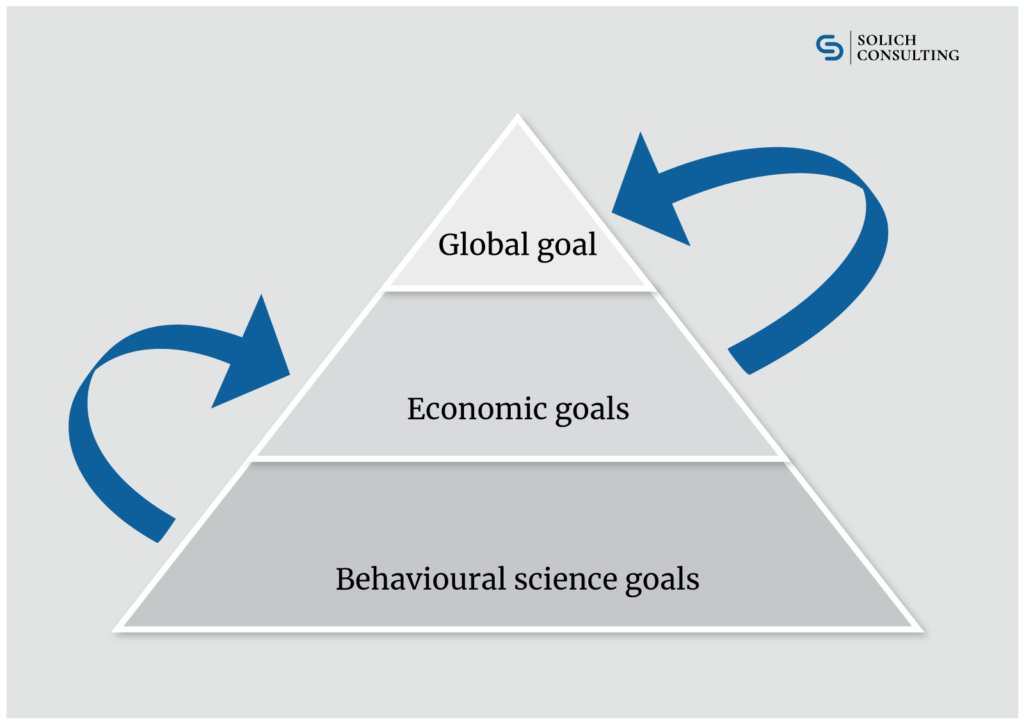 SOLICH CONSULTING

Global goal

Economic goals

Behavioural science goals